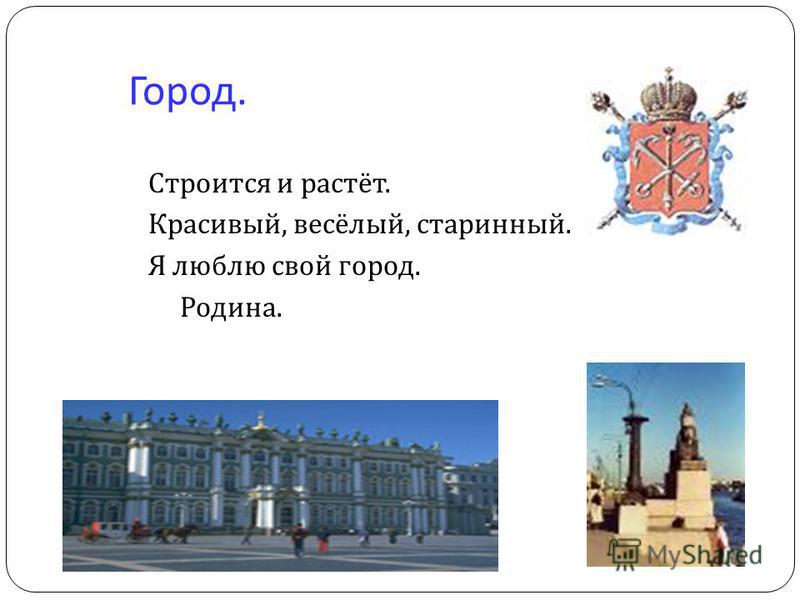 Город.

Строится и растёт.
Красивый, весёлый, старинный.
Я люблю свой город.
Родина.

MyShared